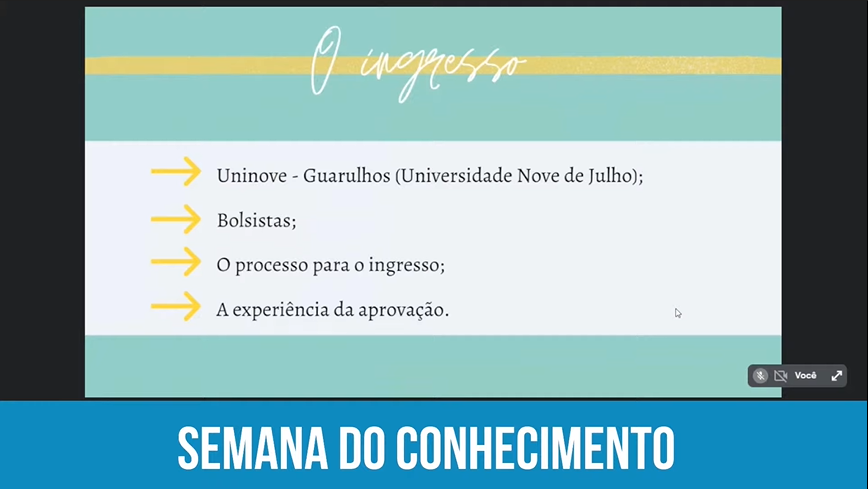 O ingresso

Uninove - Guarulhos (Universidade Nove de Julho);

Bolsistas;

O processo para o ingresso;

A experiência da aprovação.

Você

SEMANA DO CONHECIMENTO